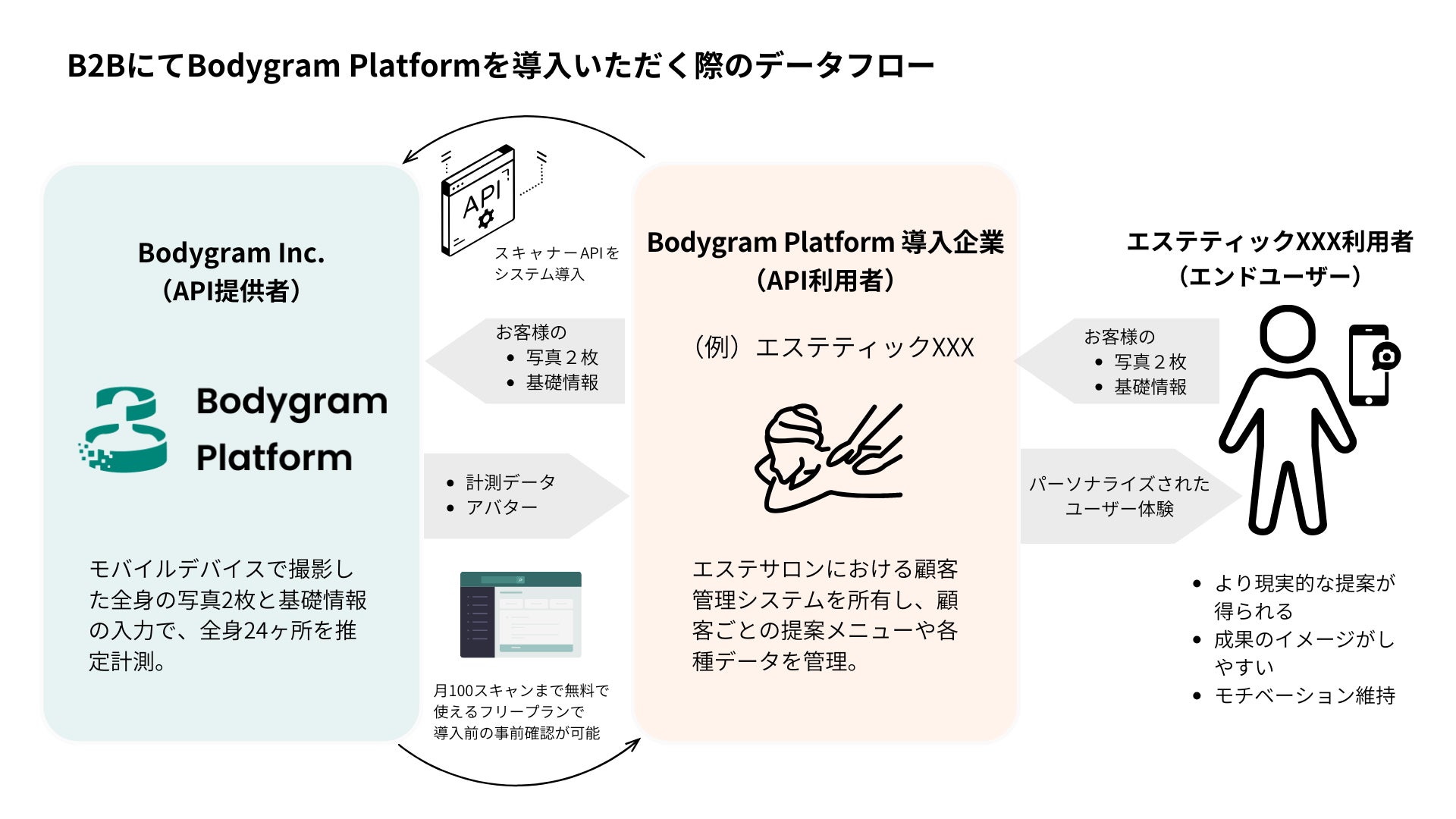 B2BにてBodygram Platformを導入いただく際のデータフロー

Bodygram Inc.
（API提供者）

Bodygram Platform

モバイルデバイスで撮影した全身の写真2枚と基礎情報の入力で、全身24ヶ所を推定計測。

API

スキャナーAPIをシステム導入

お客様の
• 写真２枚
• 基礎情報

• 計測データ
• アバター

月100スキャンまで無料で使えるフリープランで導入前の事前確認が可能

Bodygram Platform 導入企業
（API利用者）

（例）エステティックXXX

エステサロンにおける顧客管理システムを所有し、顧客ごとの提案メニューや各種データを管理。

お客様の
• 写真２枚
• 基礎情報

パーソナライズされたユーザー体験

エステティックXXX利用者
（エンドユーザー）

• より現実的な提案が得られる
• 成果のイメージがしやすい
• モチベーション維持